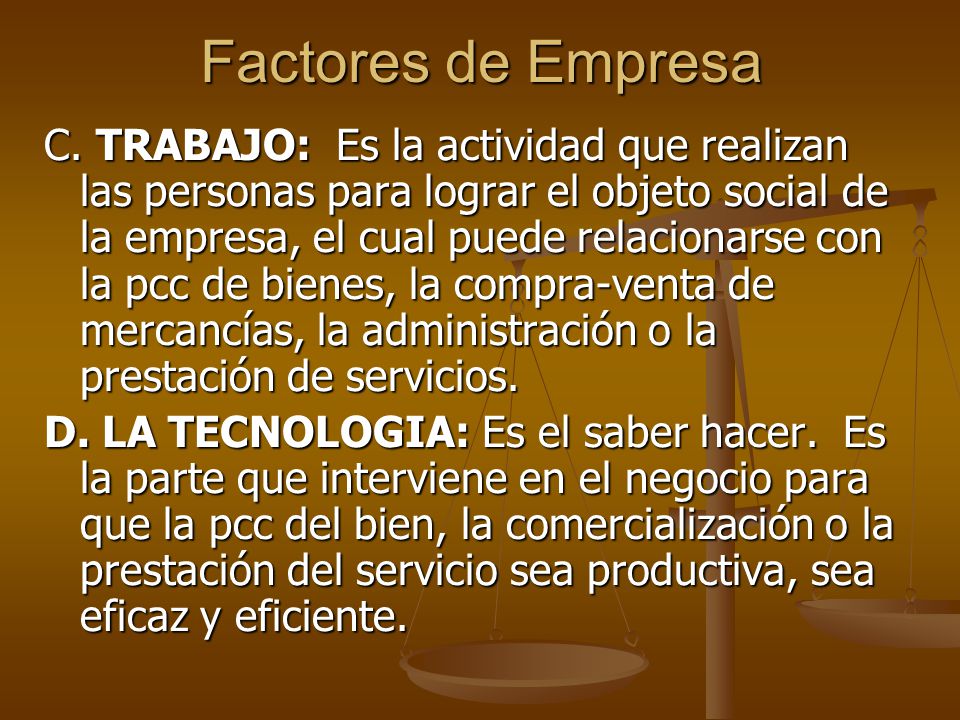 Factores de Empresa

C. TRABAJO: Es la actividad que realizan las personas para lograr el objeto social de la empresa, el cual puede relacionarse con la pcc de bienes, la compra-venta de mercancías, la administración o la prestación de servicios.

D. LA TECNOLOGIA: Es el saber hacer. Es la parte que interviene en el negocio para que la pcc del bien, la comercialización o la prestación del servicio sea productiva, sea eficaz y eficiente.